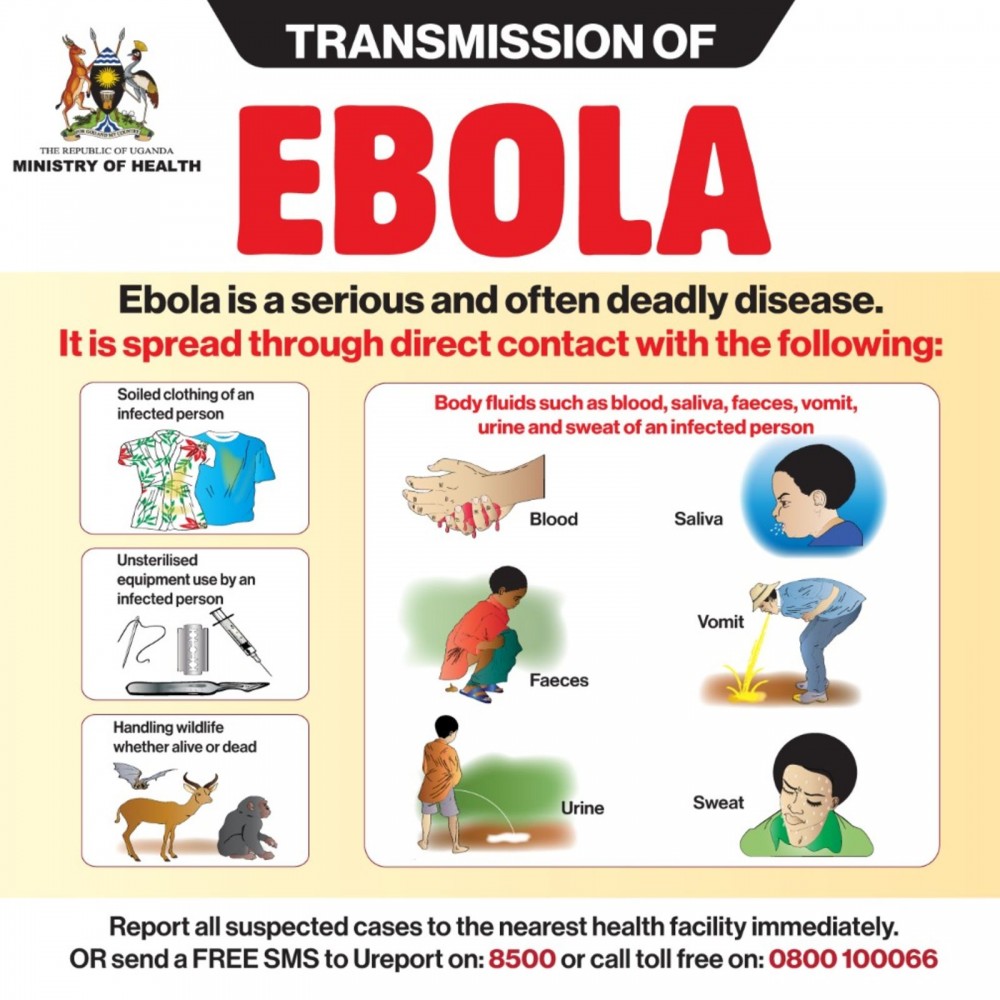 THE REPUBLIC OF UGANDA
MINISTRY OF HEALTH

TRANSMISSION OF

EBOLA

Ebola is a serious and often deadly disease.
It is spread through direct contact with the following:

Soiled clothing of an infected person

Unsterilised equipment use by an infected person

Handling wildlife whether alive or dead

Body fluids such as blood, saliva, faeces, vomit, urine and sweat of an infected person

Blood

Saliva

Faeces

Vomit

Urine

Sweat

Report all suspected cases to the nearest health facility immediately.
OR send a FREE SMS to Ureport on: 8500 or call toll free on: 0800 100066